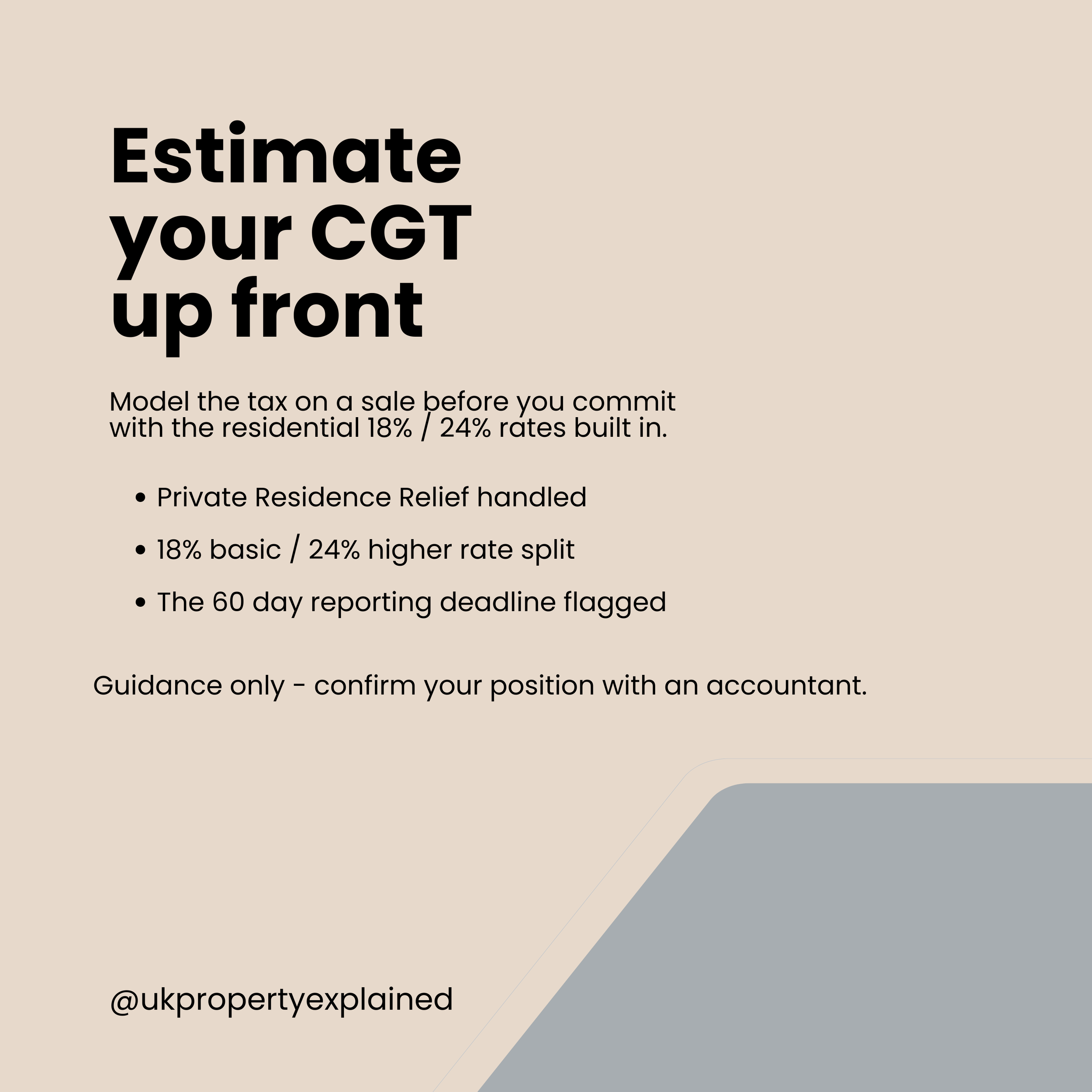 Estimate your CGT up front

Model the tax on a sale before you commit with the residential 18% / 24% rates built in.

• Private Residence Relief handled
• 18% basic / 24% higher rate split
• The 60 day reporting deadline flagged

Guidance only - confirm your position with an accountant.

@ukpropertyexplained